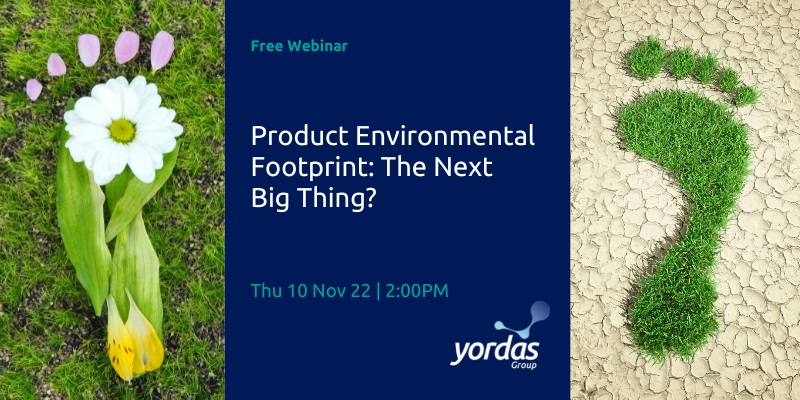 Free Webinar

Product Environmental Footprint: The Next Big Thing?

Thu 10 Nov 22 | 2:00PM

yordas
Group